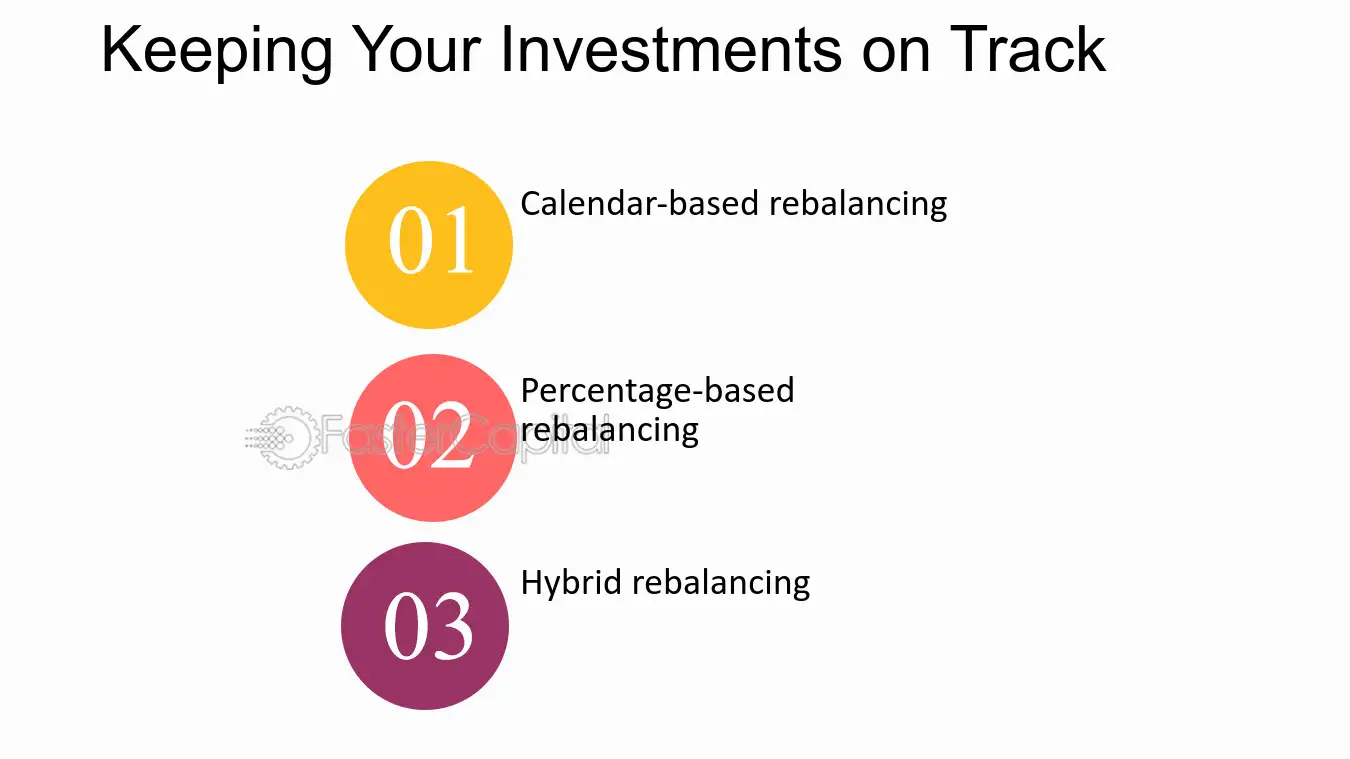 Keeping Your Investments on Track

01
Calendar-based rebalancing

02
Percentage-based rebalancing

FasterCapital

03
Hybrid rebalancing